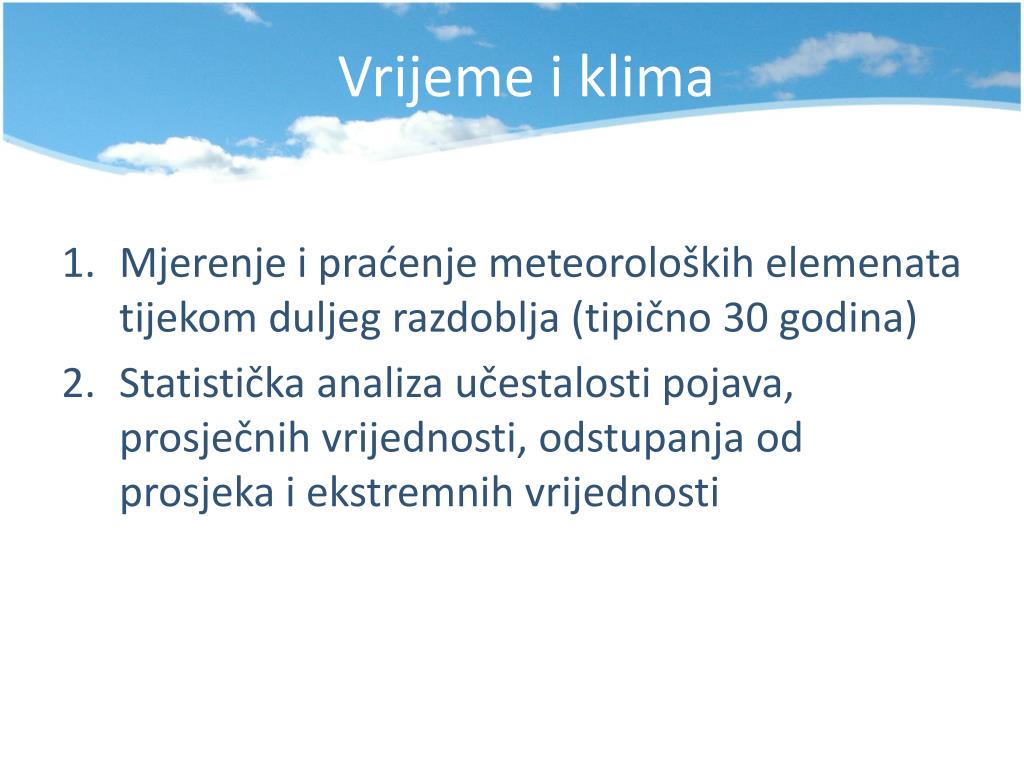 Vrijeme i klima

1. Mjerenje i praćenje meteoroloških elemenata tijekom duljeg razdoblja (tipično 30 godina)
2. Statistička analiza učestalosti pojava, prosječnih vrijednosti, odstupanja od prosjeka i ekstremnih vrijednosti